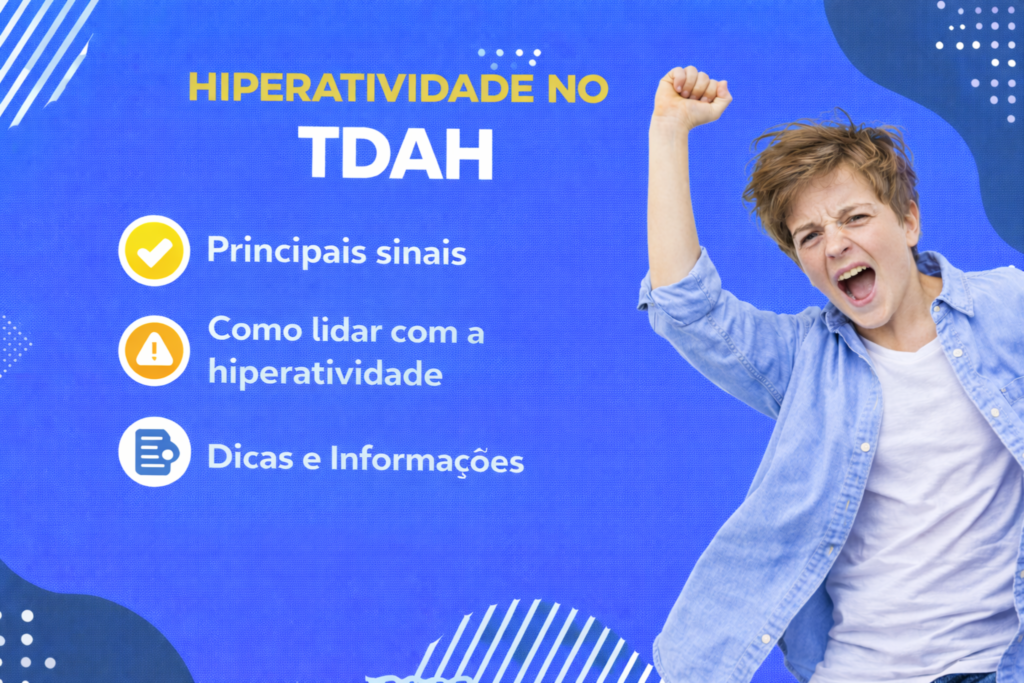 HIPERATIVIDADE NO
TDAH

Principais sinais

Como lidar com a hiperatividade

Dicas e Informações